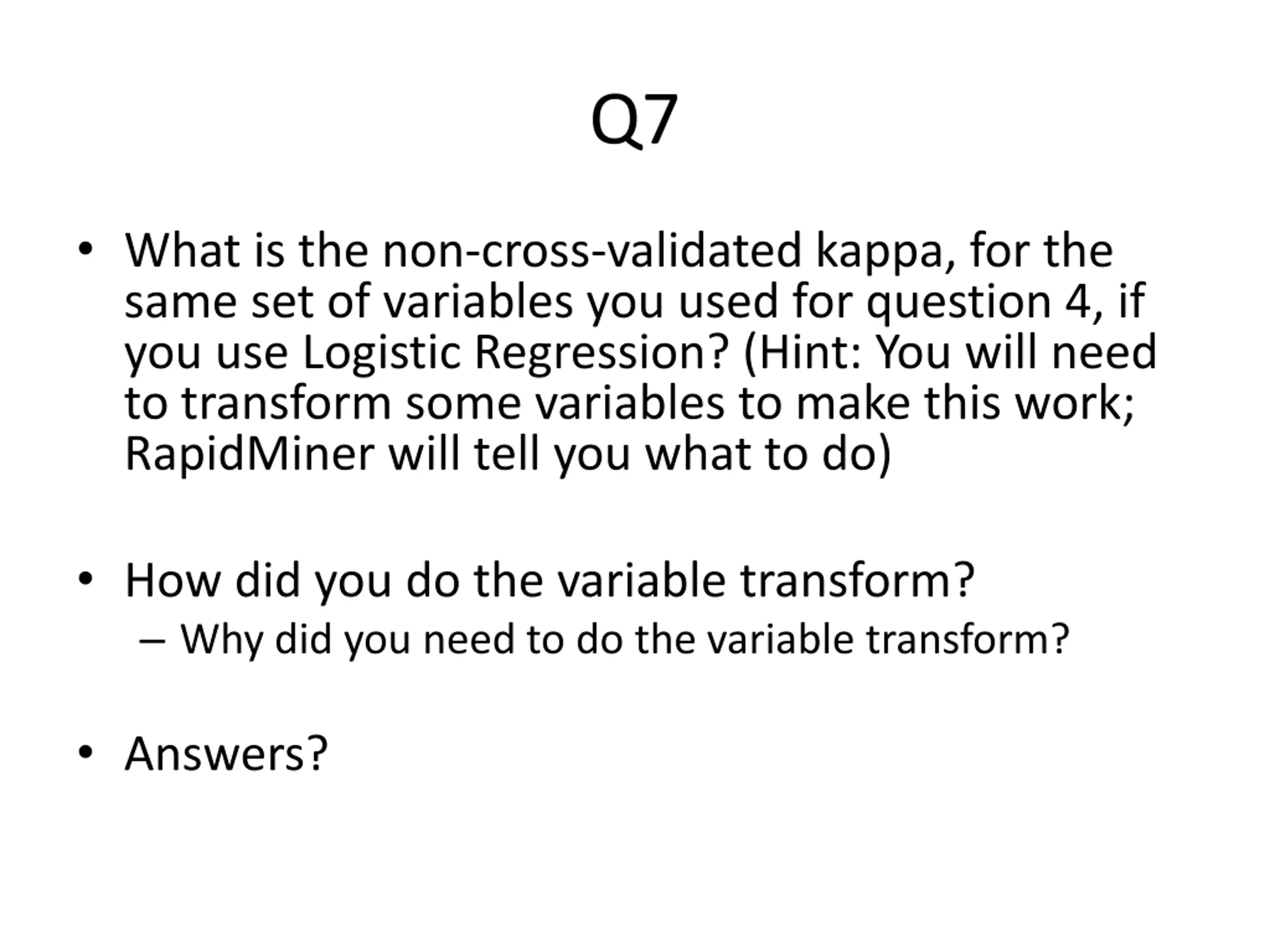 Q7

• What is the non-cross-validated kappa, for the same set of variables you used for question 4, if you use Logistic Regression? (Hint: You will need to transform some variables to make this work; RapidMiner will tell you what to do)

• How did you do the variable transform?
– Why did you need to do the variable transform?

• Answers?